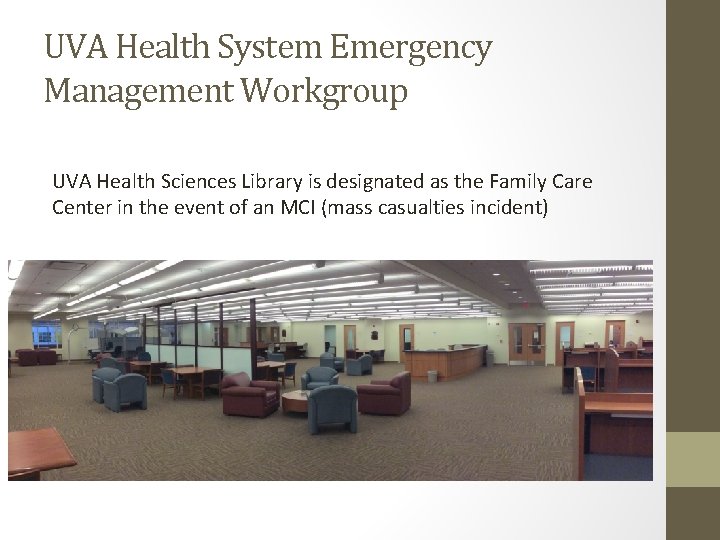 UVA Health System Emergency Management Workgroup

UVA Health Sciences Library is designated as the Family Care Center in the event of an MCI (mass casualties incident)